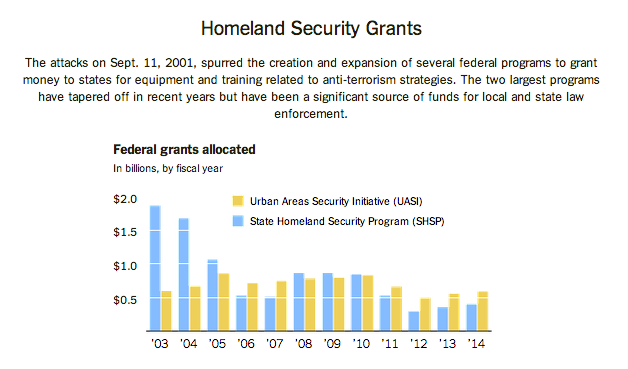 Homeland Security Grants

The attacks on Sept. 11, 2001, spurred the creation and expansion of several federal programs to grant money to states for equipment and training related to anti-terrorism strategies. The two largest programs have tapered off in recent years but have been a significant source of funds for local and state law enforcement.

Federal grants allocated

In billions, by fiscal year

Urban Areas Security Initiative (UASI)

State Homeland Security Program (SHSP)

$2.0
$1.5
$1.0
$0.5

'03 '04 '05 '06 '07 '08 '09 '10 '11 '12 '13 '14